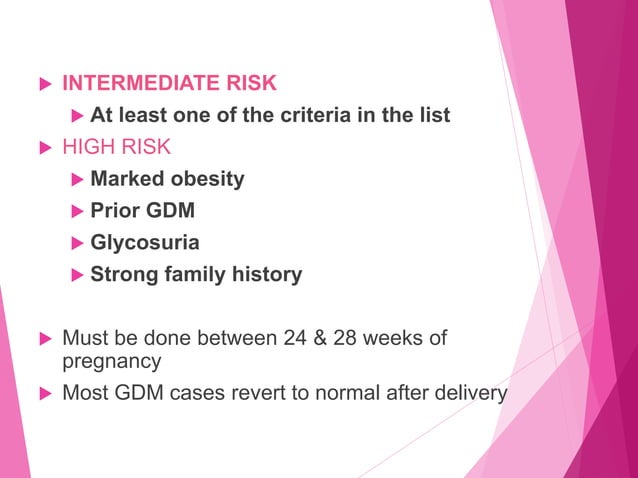 INTERMEDIATE RISK

At least one of the criteria in the list

HIGH RISK

Marked obesity

Prior GDM

Glycosuria

Strong family history

Must be done between 24 & 28 weeks of pregnancy

Most GDM cases revert to normal after delivery